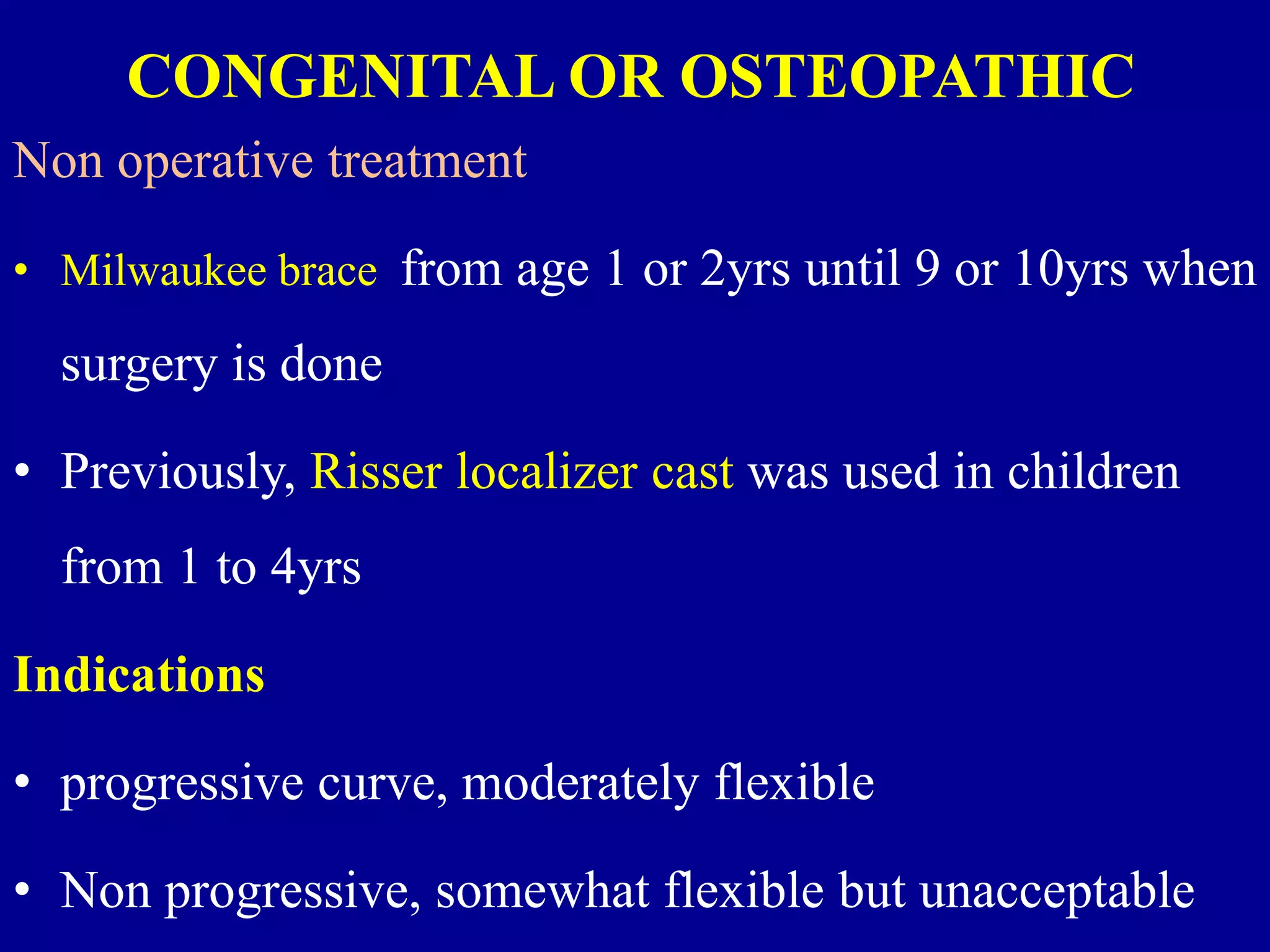 CONGENITAL OR OSTEOPATHIC

Non operative treatment

• Milwaukee brace from age 1 or 2yrs until 9 or 10yrs when surgery is done

• Previously, Risser localizer cast was used in children from 1 to 4yrs

Indications

• progressive curve, moderately flexible

• Non progressive, somewhat flexible but unacceptable